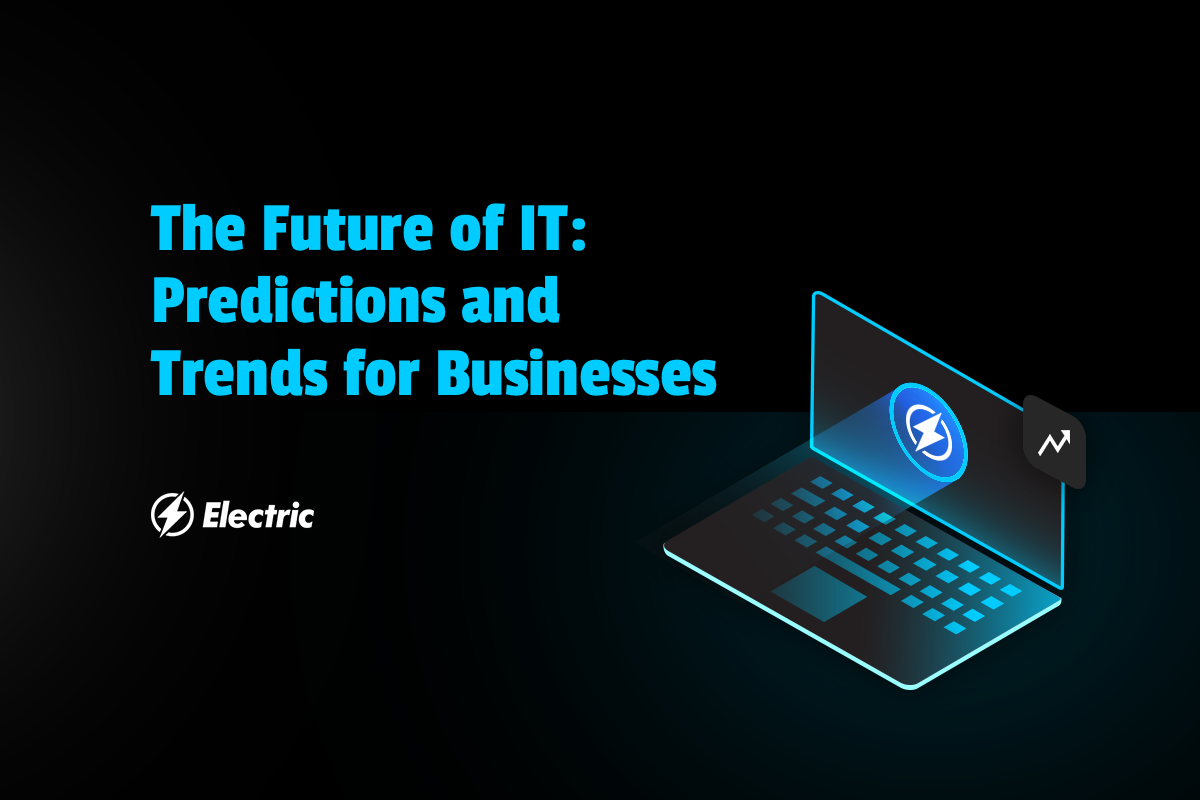 The Future of IT: Predictions and Trends for Businesses

Electric